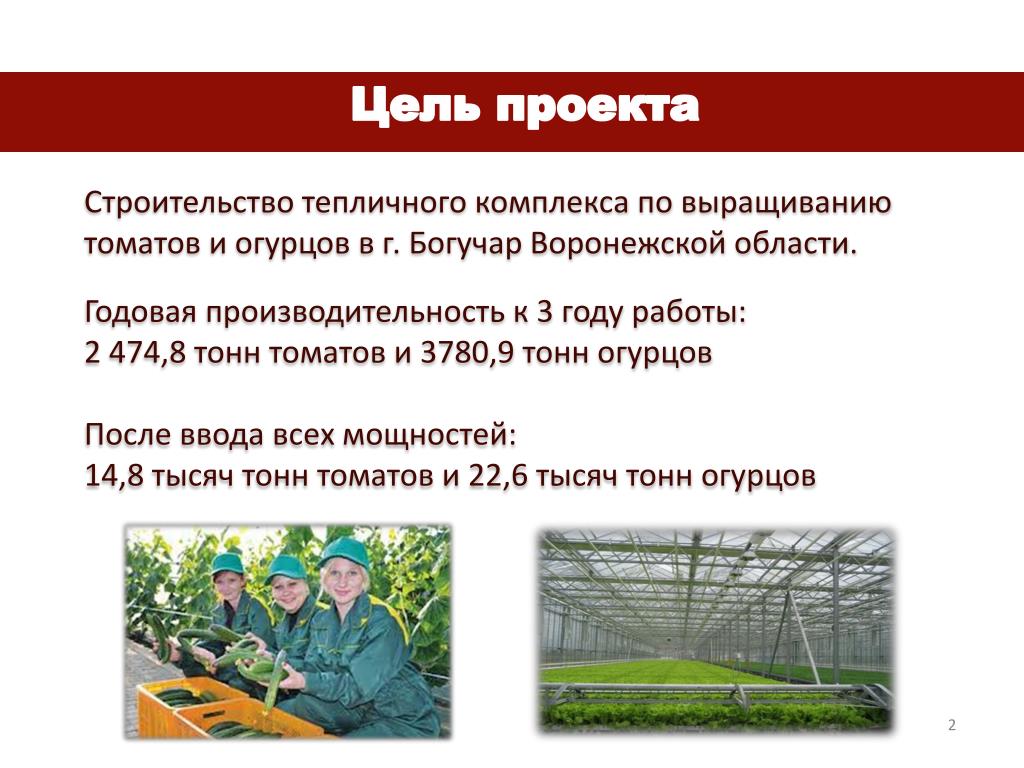 Цель проекта

Строительство тепличного комплекса по выращиванию томатов и огурцов в г. Богучар Воронежской области.

Годовая производительность к 3 году работы:
2 474,8 тонн томатов и 3780,9 тонн огурцов

После ввода всех мощностей:
14,8 тысяч тонн томатов и 22,6 тысяч тонн огурцов

2